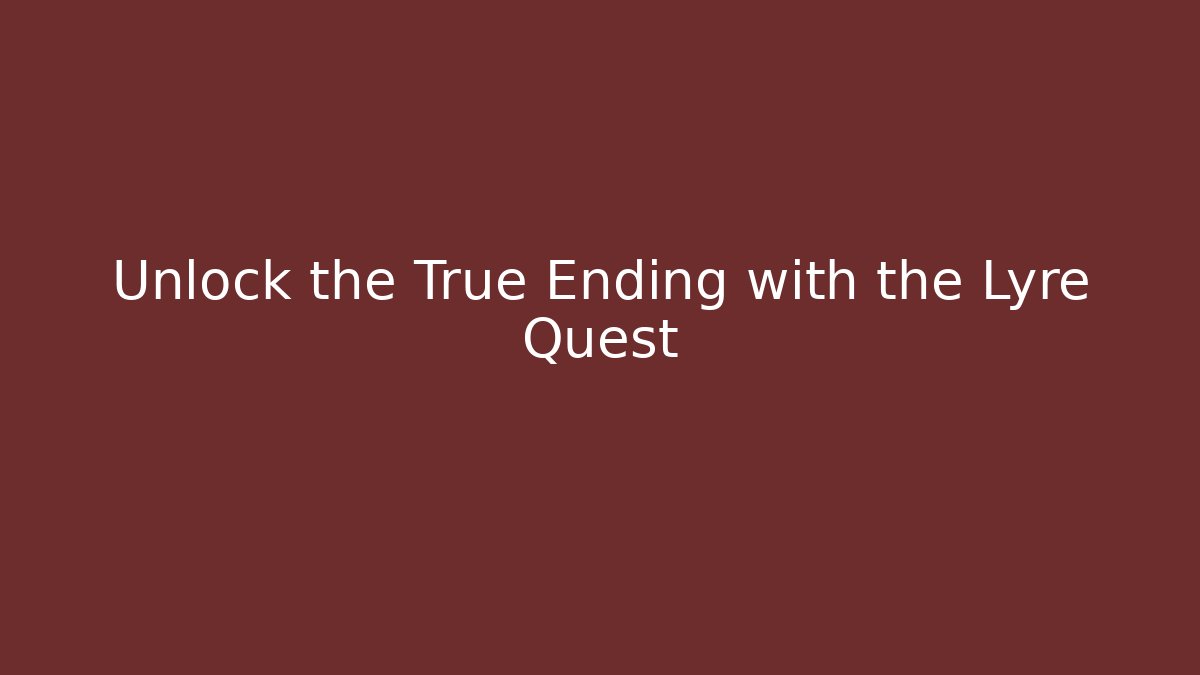 Unlock the True Ending with the Lyre Quest